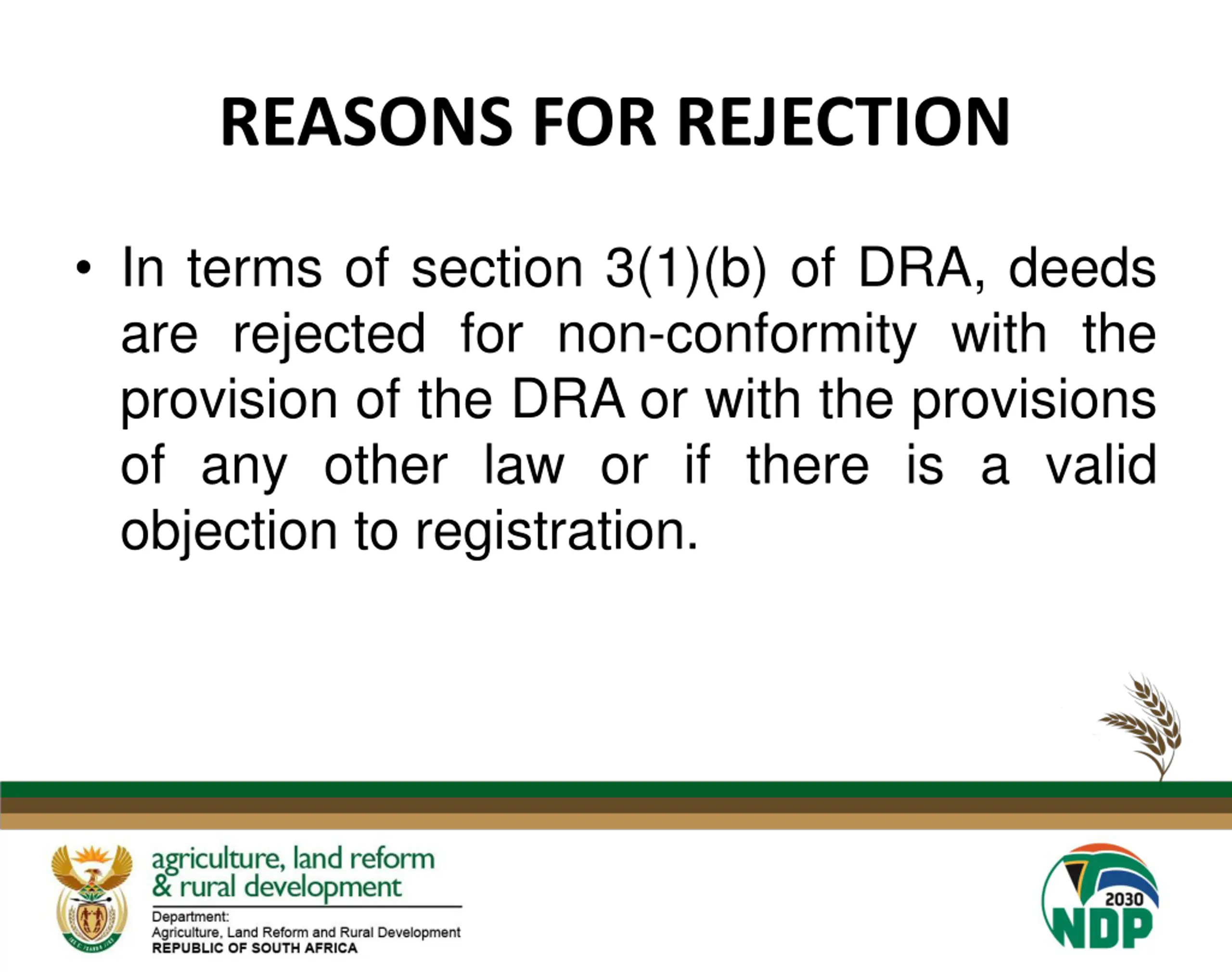 REASONS FOR REJECTION

• In terms of section 3(1)(b) of DRA, deeds are rejected for non-conformity with the provision of the DRA or with the provisions of any other law or if there is a valid objection to registration.

agriculture, land reform & rural development

Department:
Agriculture, Land Reform and Rural Development
REPUBLIC OF SOUTH AFRICA

2030
NDP